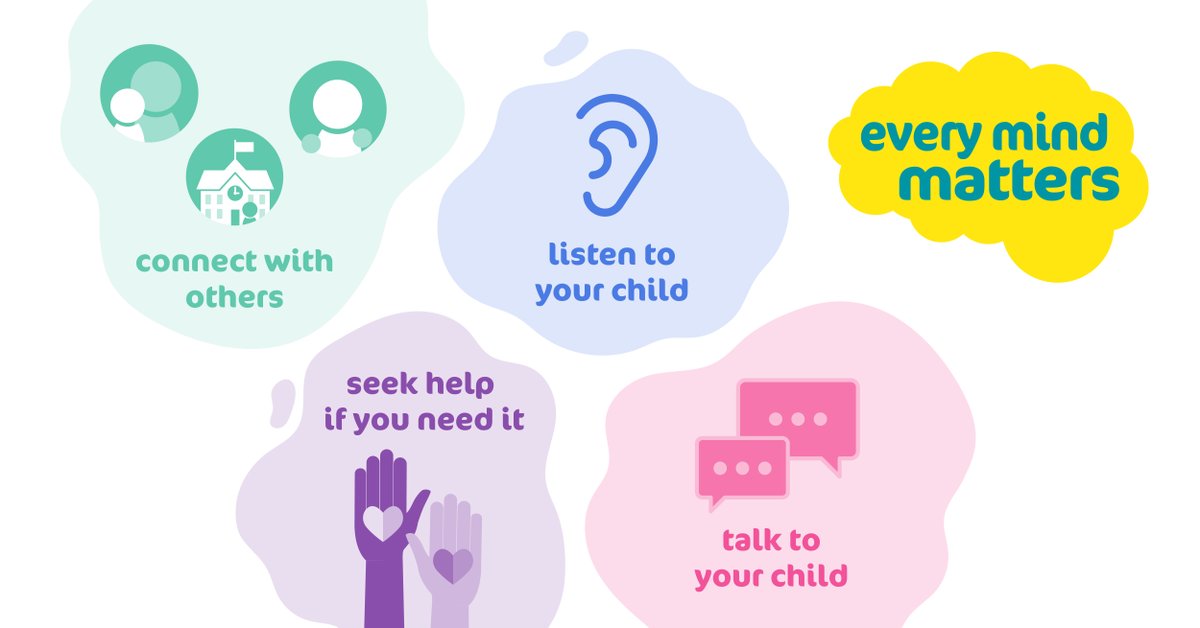 connect with others

listen to your child

every mind matters

seek help if you need it

talk to your child